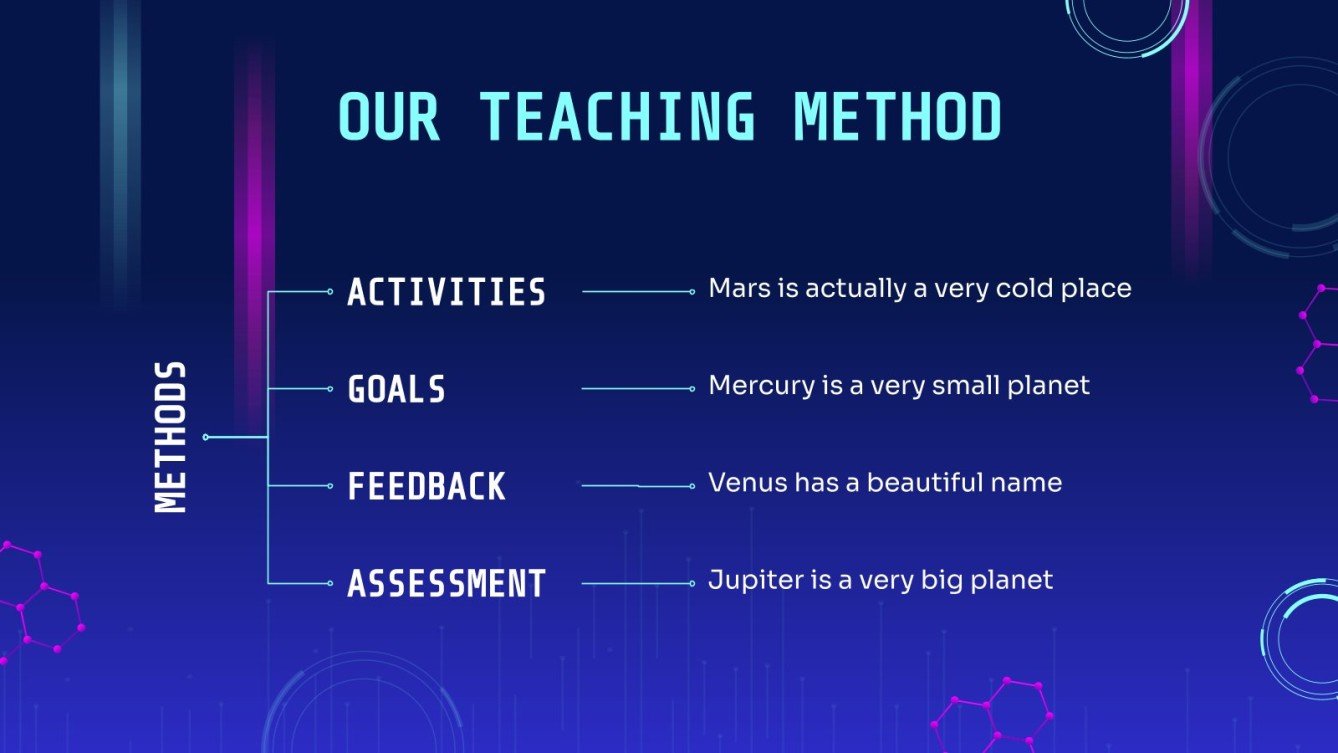 OUR TEACHING METHOD

METHODS

ACTIVITIES
Mars is actually a very cold place

GOALS
Mercury is a very small planet

FEEDBACK
Venus has a beautiful name

ASSESSMENT
Jupiter is a very big planet